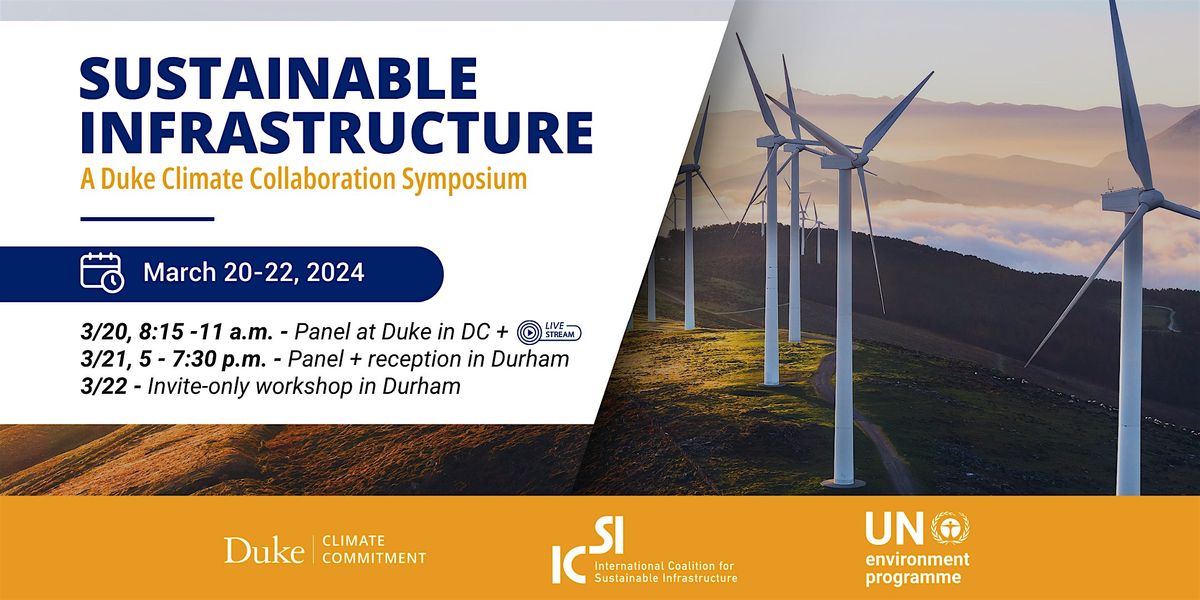 SUSTAINABLE INFRASTRUCTURE

A Duke Climate Collaboration Symposium

March 20-22, 2024

3/20, 8:15 -11 a.m. - Panel at Duke in DC + LIVE STREAM
3/21, 5 - 7:30 p.m. - Panel + reception in Durham
3/22 - Invite-only workshop in Durham

Duke | CLIMATE COMMITMENT

ICSI International Coalition for Sustainable Infrastructure

UN environment programme